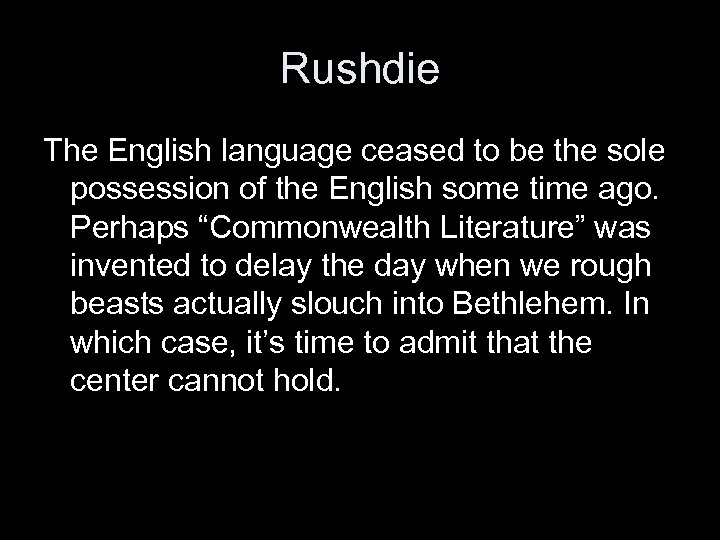 Rushdie

The English language ceased to be the sole possession of the English some time ago. Perhaps “Commonwealth Literature” was invented to delay the day when we rough beasts actually slouch into Bethlehem. In which case, it’s time to admit that the center cannot hold.